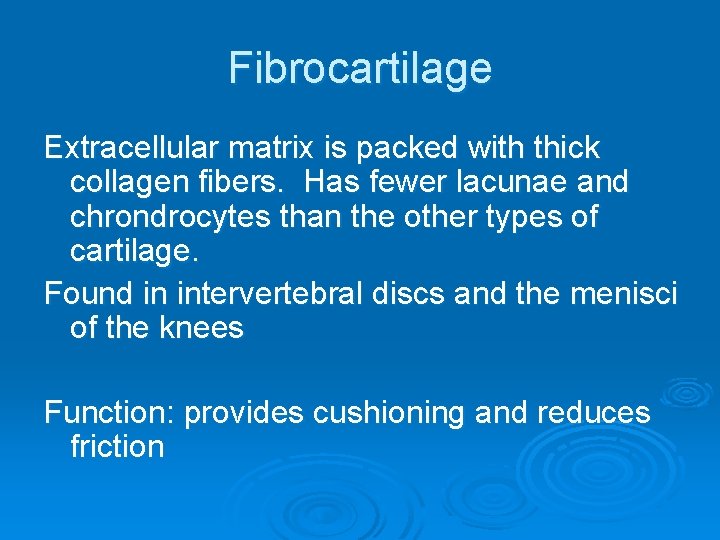 Fibrocartilage

Extracellular matrix is packed with thick collagen fibers. Has fewer lacunae and chrondrocytes than the other types of cartilage.

Found in intervertebral discs and the menisci of the knees

Function: provides cushioning and reduces friction